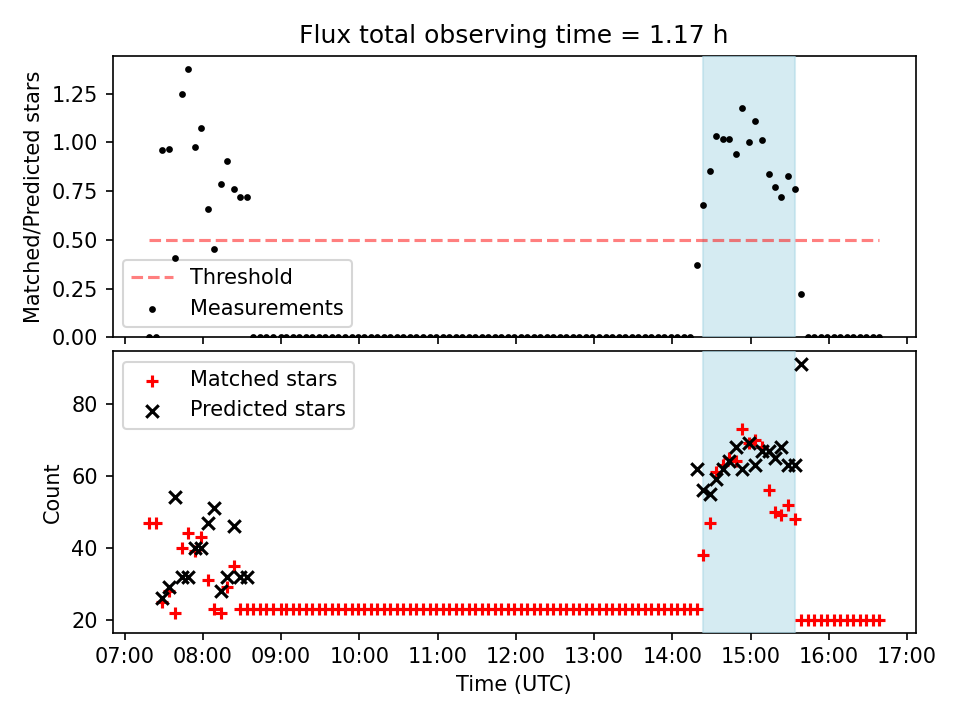 Flux total observing time = 1.17 h

Matched/Predicted stars

1.25
1.00
0.75
0.50
0.25
0.00

Threshold
Measurements

Matched stars
Predicted stars

Count

80
60
40
20

07:00 08:00 09:00 10:00 11:00 12:00 13:00 14:00 15:00 16:00 17:00

Time (UTC)